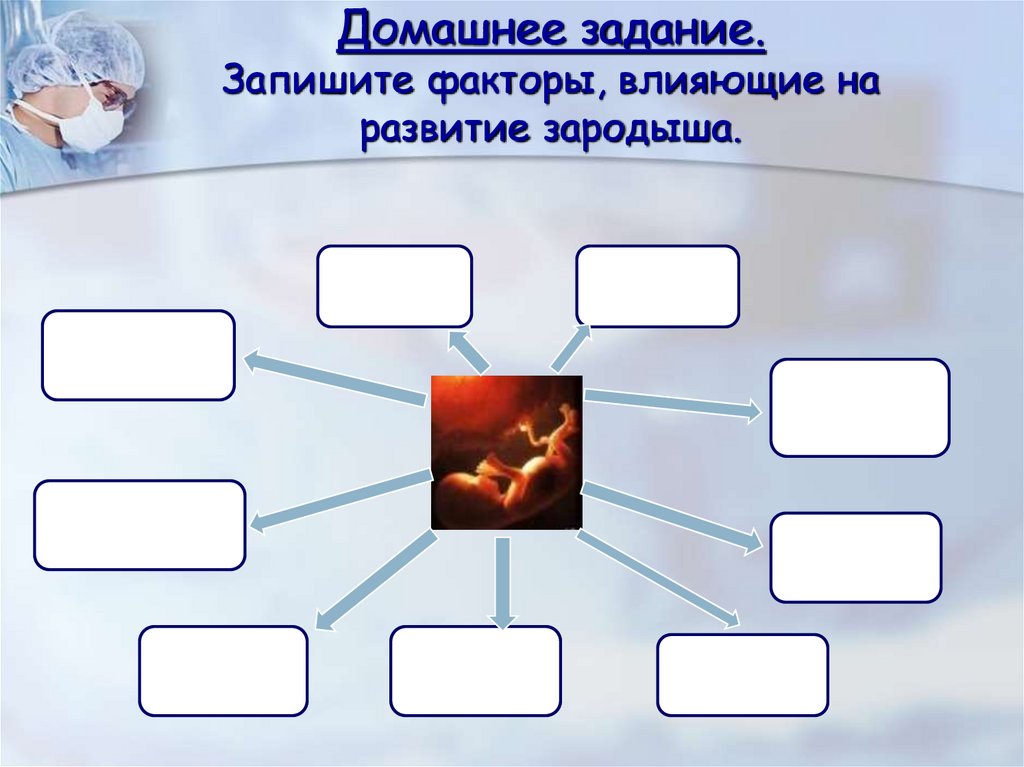 Домашнее задание.
Запишите факторы, влияющие на развитие зародыша.